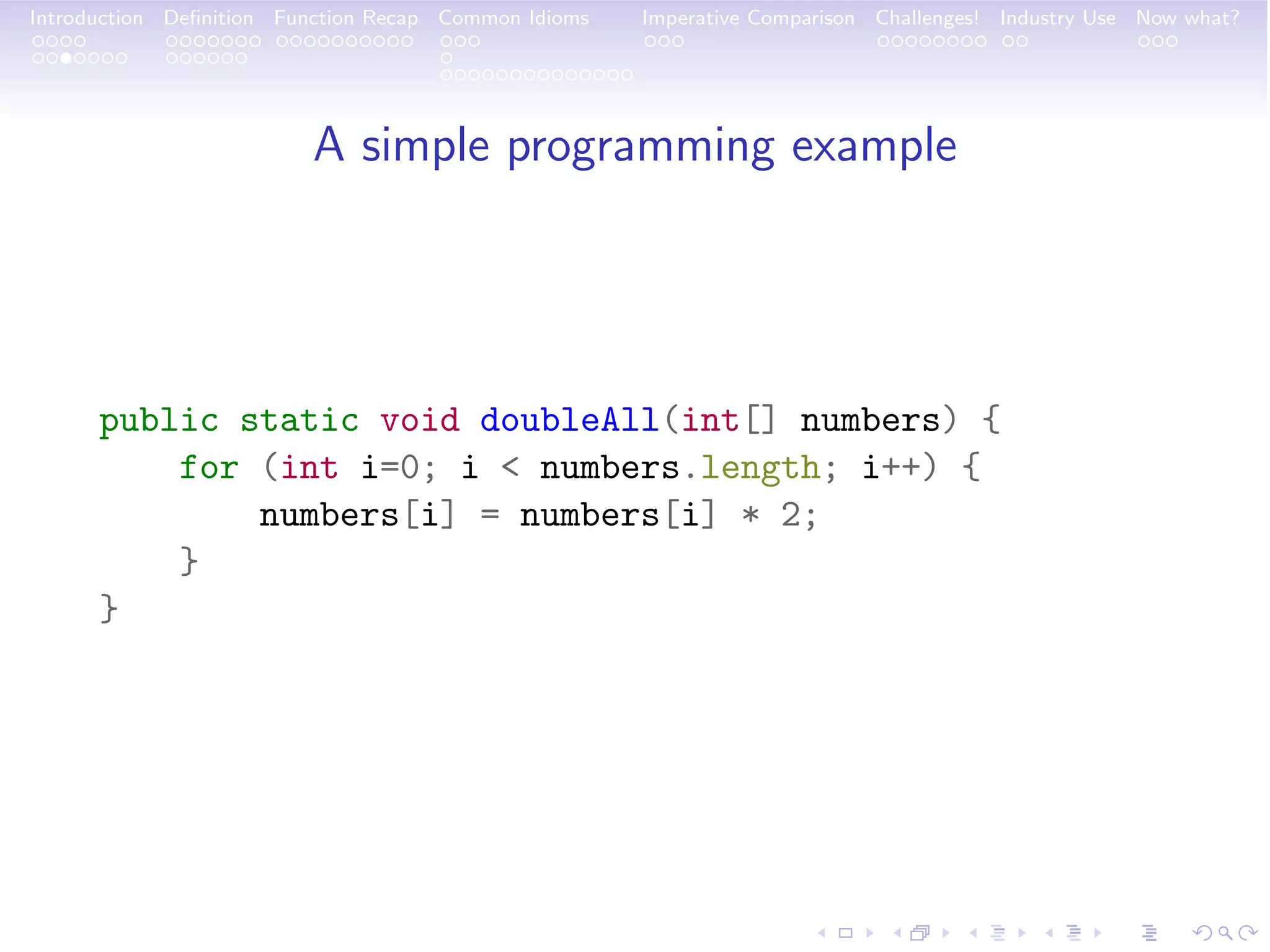 Introduction Definition Function Recap Common Idioms Imperative Comparison Challenges! Industry Use Now what?

A simple programming example

public static void doubleAll(int[] numbers) {
    for (int i=0; i < numbers.length; i++) {
        numbers[i] = numbers[i] * 2;
    }
}